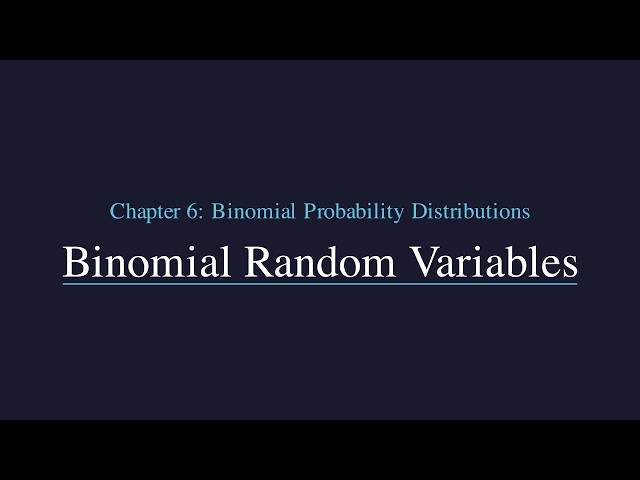 Chapter 6: Binomial Probability Distributions

Binomial Random Variables